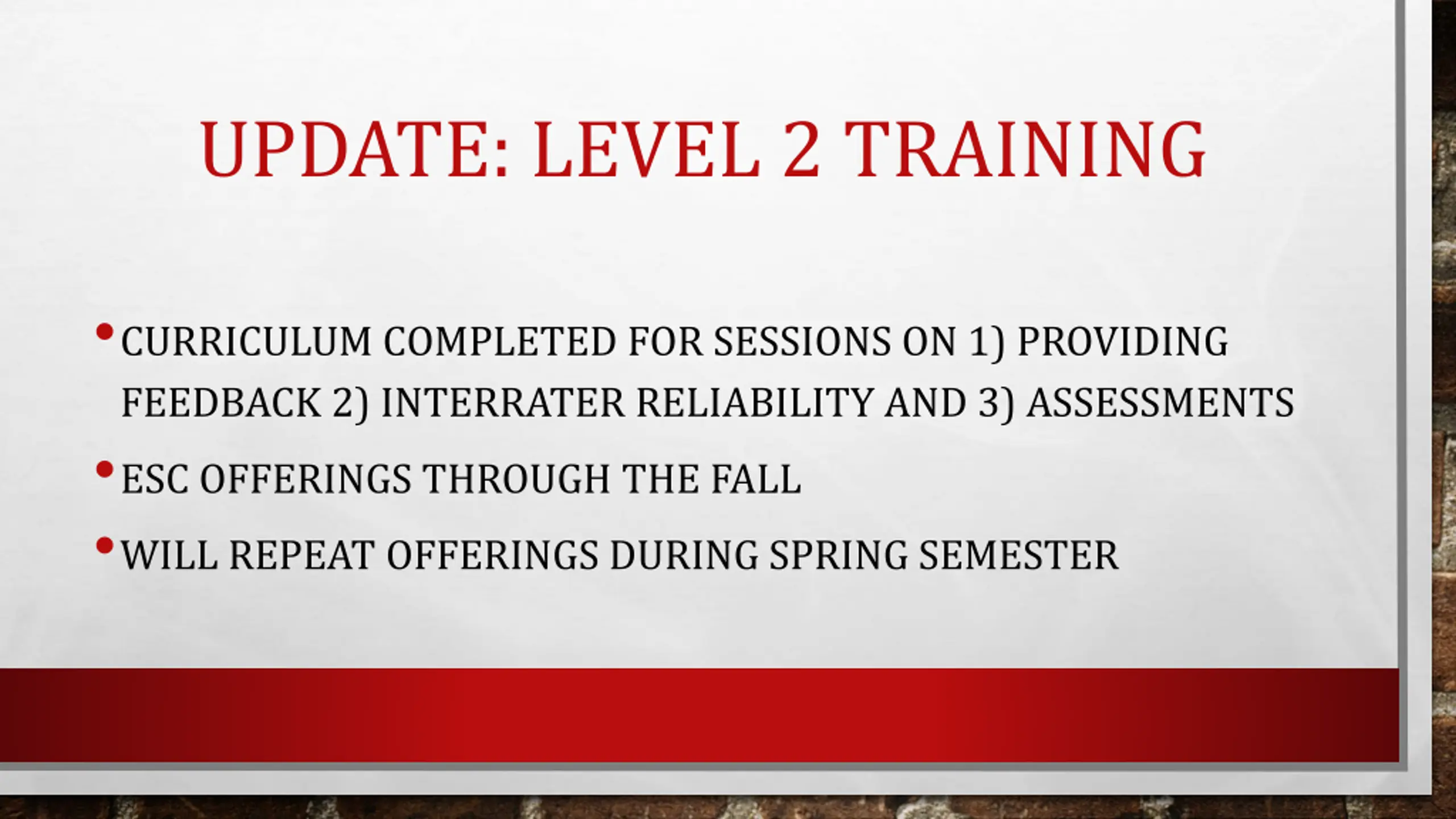 UPDATE: LEVEL 2 TRAINING

• CURRICULUM COMPLETED FOR SESSIONS ON 1) PROVIDING FEEDBACK 2) INTERRATER RELIABILITY AND 3) ASSESSMENTS

• ESC OFFERINGS THROUGH THE FALL

• WILL REPEAT OFFERINGS DURING SPRING SEMESTER